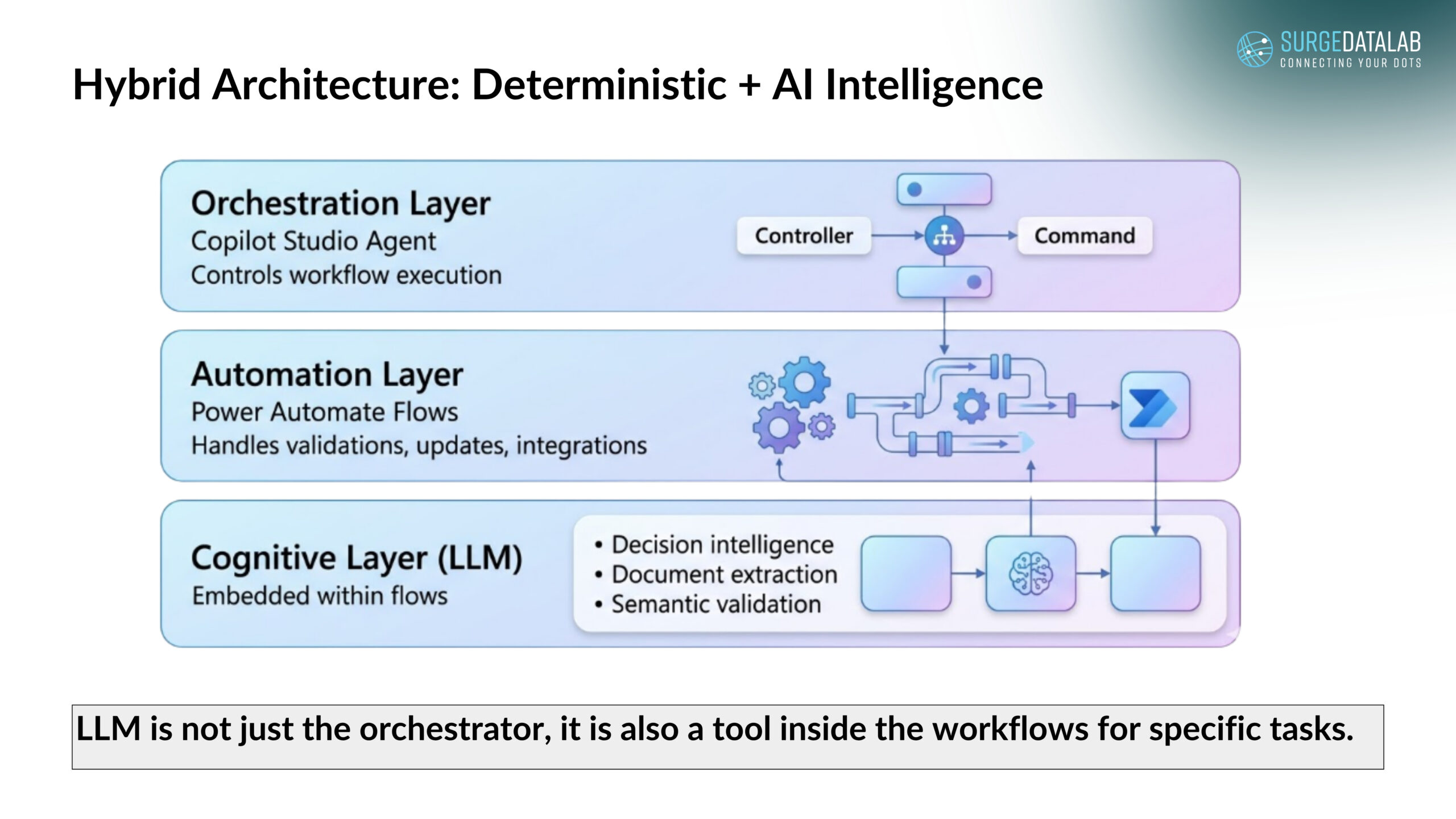 SURGEDATALAB
CONNECTING YOUR DOTS

Hybrid Architecture: Deterministic + AI Intelligence

Orchestration Layer
Copilot Studio Agent
Controls workflow execution

Controller
Command

Automation Layer
Power Automate Flows
Handles validations, updates, integrations

Cognitive Layer (LLM)
Embedded within flows

• Decision intelligence
• Document extraction
• Semantic validation

LLM is not just the orchestrator, it is also a tool inside the workflows for specific tasks.